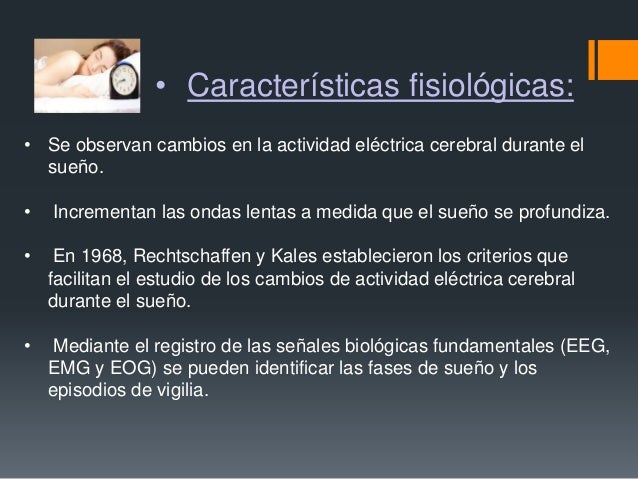 • Características fisiológicas:

• Se observan cambios en la actividad eléctrica cerebral durante el sueño.

• Incrementan las ondas lentas a medida que el sueño se profundiza.

• En 1968, Rechtschaffen y Kales establecieron los criterios que facilitan el estudio de los cambios de actividad eléctrica cerebral durante el sueño.

• Mediante el registro de las señales biológicas fundamentales (EEG, EMG y EOG) se pueden identificar las fases de sueño y los episodios de vigilia.